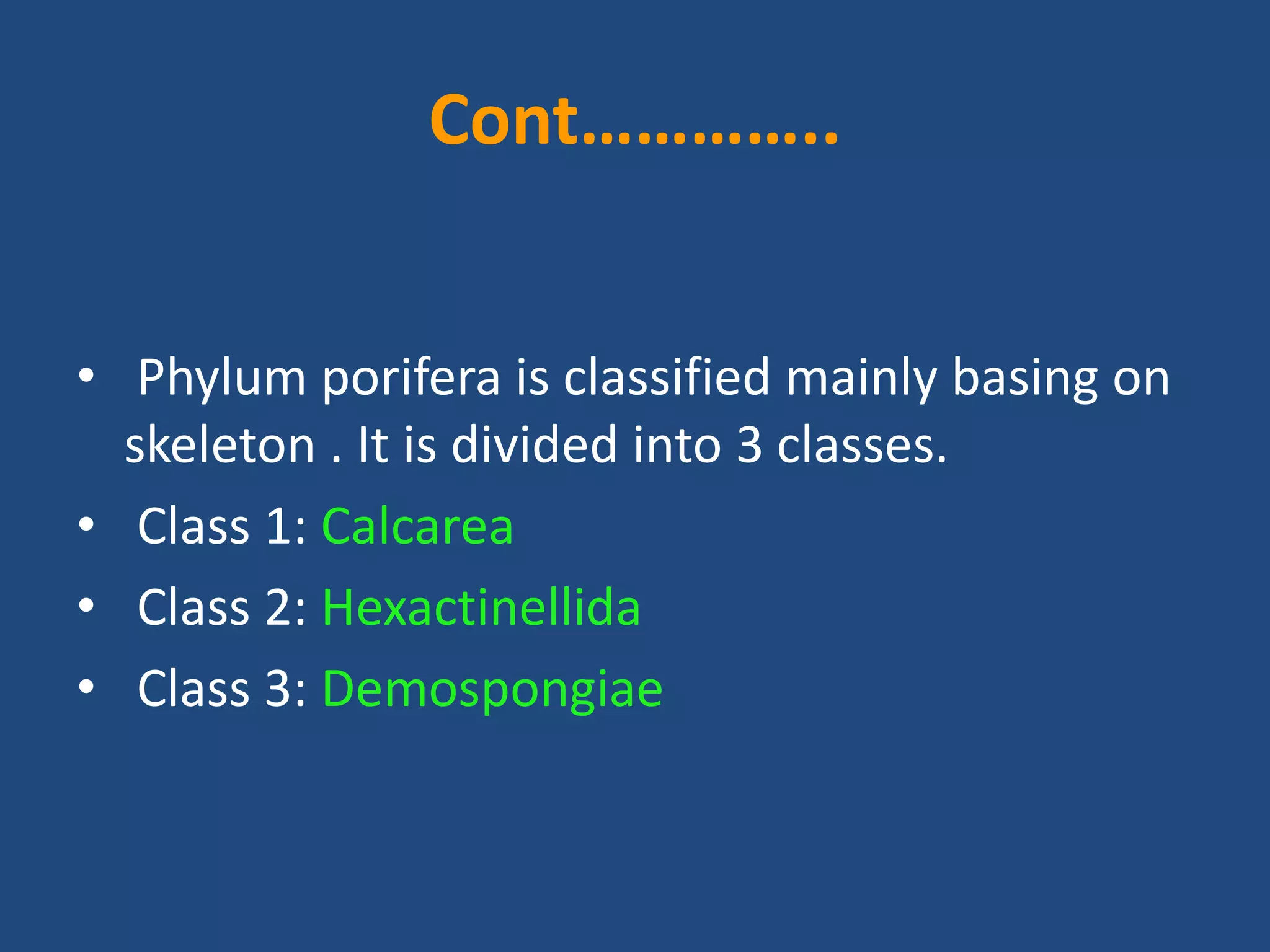 Cont…………..

• Phylum porifera is classified mainly basing on skeleton . It is divided into 3 classes.
• Class 1: Calcarea
• Class 2: Hexactinellida
• Class 3: Demospongiae